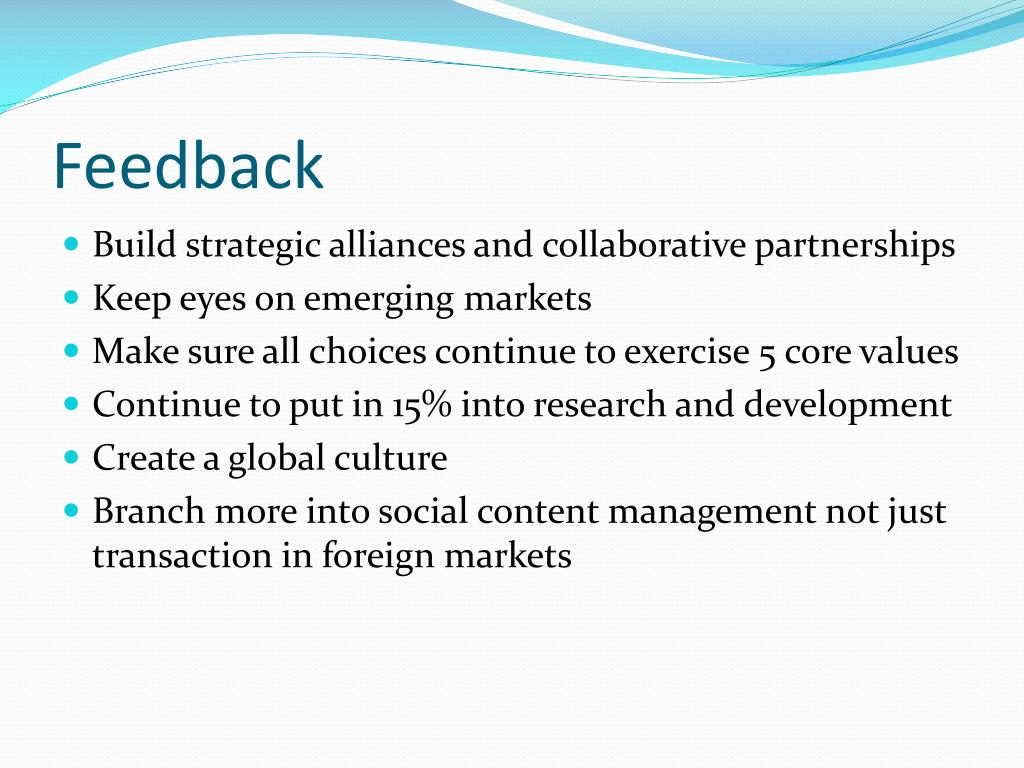 Feedback

- Build strategic alliances and collaborative partnerships
- Keep eyes on emerging markets
- Make sure all choices continue to exercise 5 core values
- Continue to put in 15% into research and development
- Create a global culture
- Branch more into social content management not just transaction in foreign markets